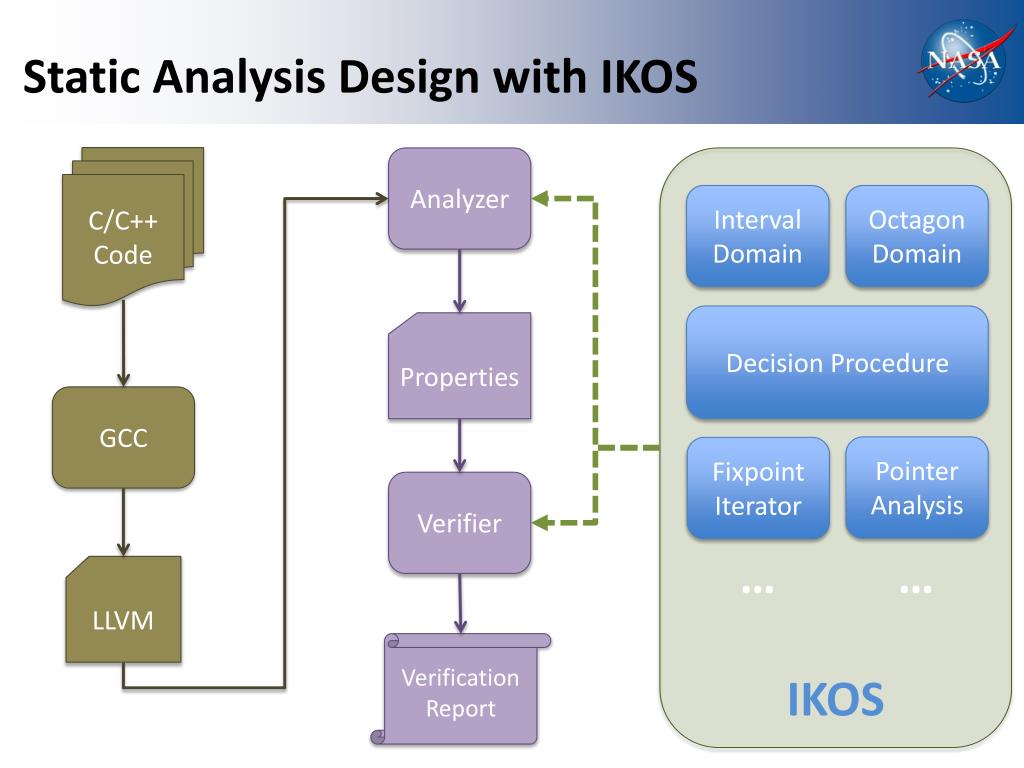 Static Analysis Design with IKOS

NASA

C/C++ Code

GCC

LLVM

Analyzer

Properties

Verifier

Verification Report

Interval Domain

Octagon Domain

Decision Procedure

Fixpoint Iterator

Pointer Analysis

...

...

IKOS